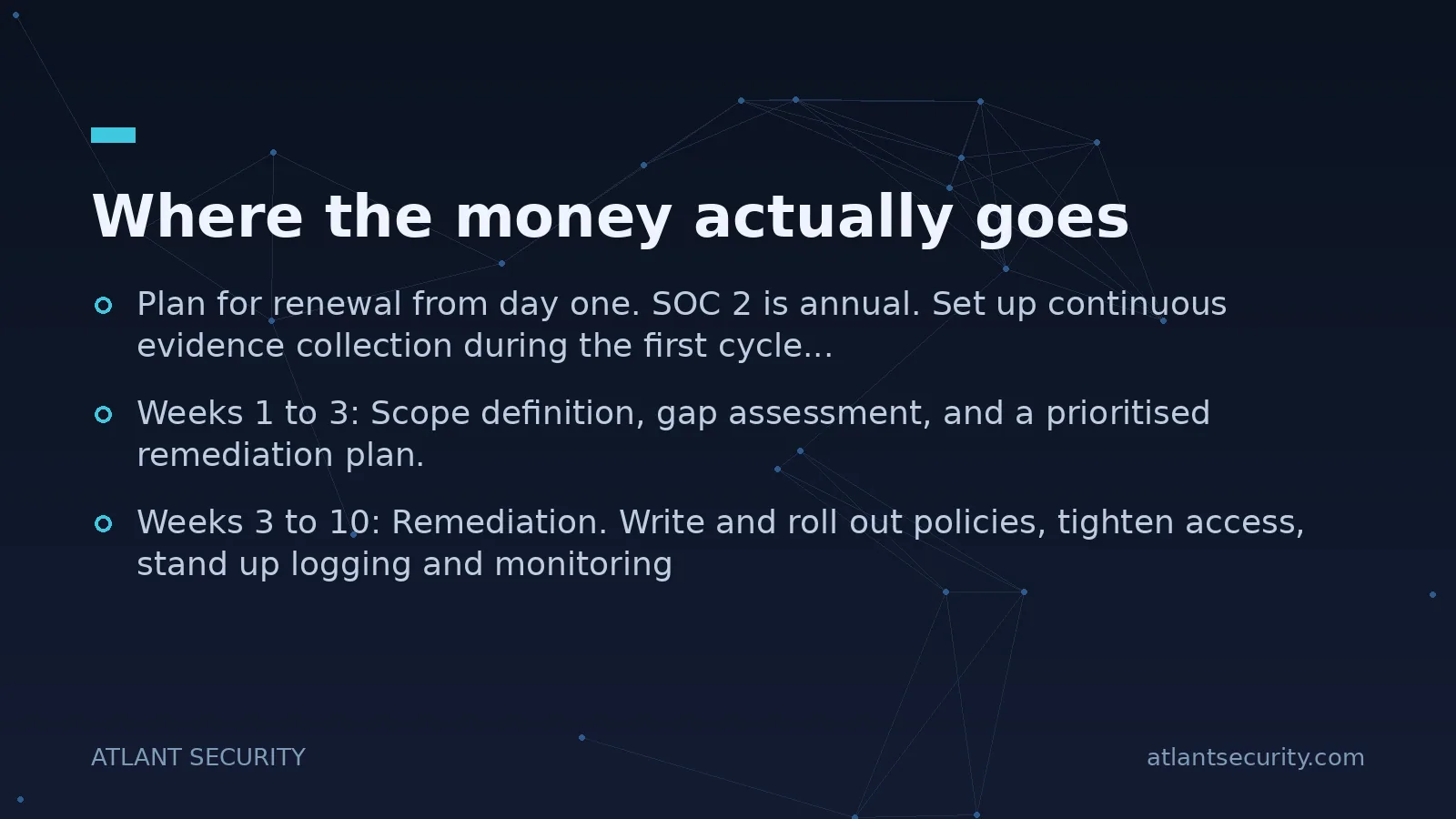 Where the money actually goes

Plan for renewal from day one. SOC 2 is annual. Set up continuous evidence collection during the first cycle...

Weeks 1 to 3: Scope definition, gap assessment, and a prioritised remediation plan.

Weeks 3 to 10: Remediation. Write and roll out policies, tighten access, stand up logging and monitoring

ATLANT SECURITY

atlantsecurity.com